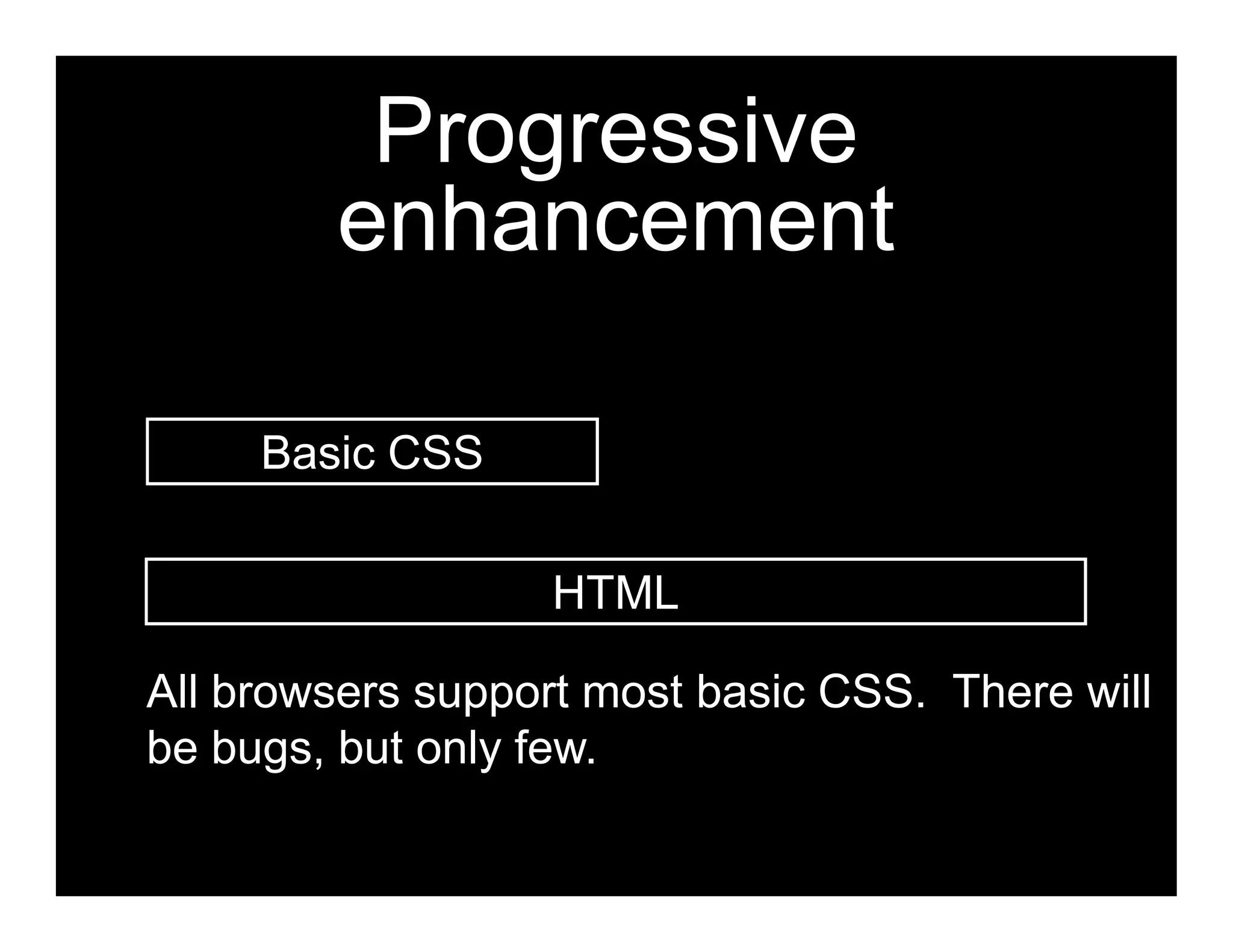 Progressive enhancement

Basic CSS

HTML

All browsers support most basic CSS.  There will be bugs, but only few.